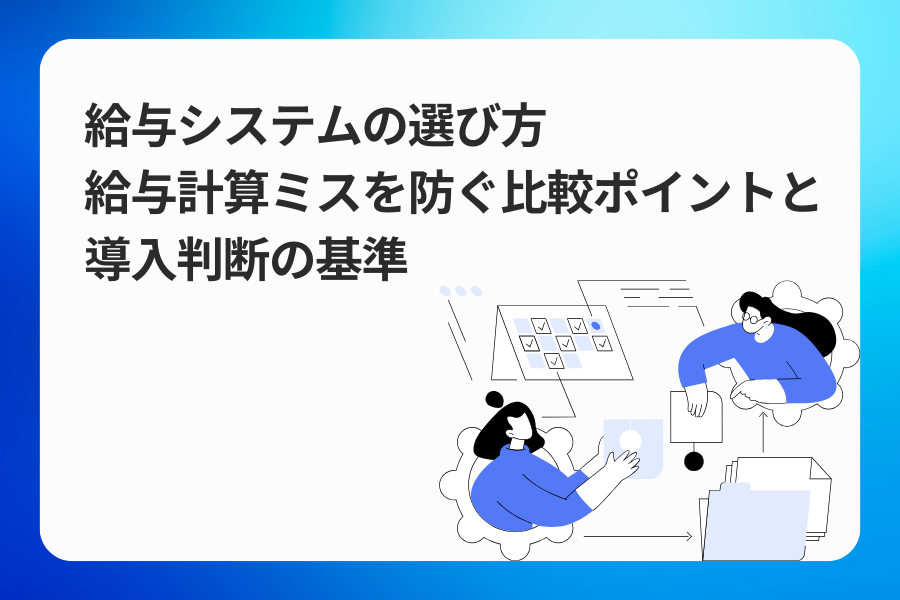 給与システムの選び方
給与計算ミスを防ぐ比較ポイントと
導入判断の基準